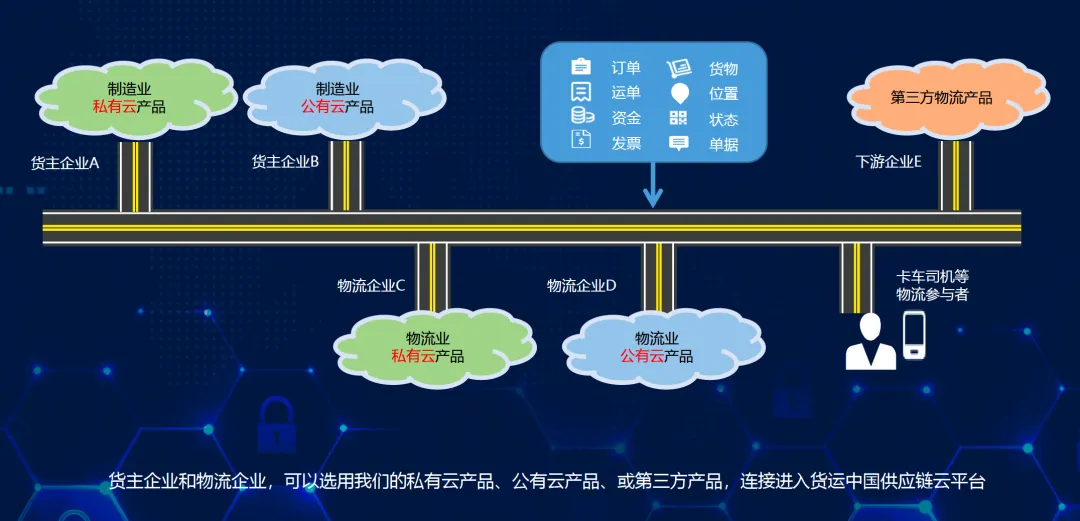 制造业
私有云产品

制造业
公有云产品

订单
运单
资金
发票

货物
位置
状态
单据

第三方物流产品

货主企业A

货主企业B

下游企业E

物流企业C

物流企业D

卡车司机等
物流参与者

物流业
私有云产品

物流业
公有云产品

货主企业和物流企业，可以选用我们的私有云产品、公有云产品、或第三方产品，连接进入货运中国供应链云平台